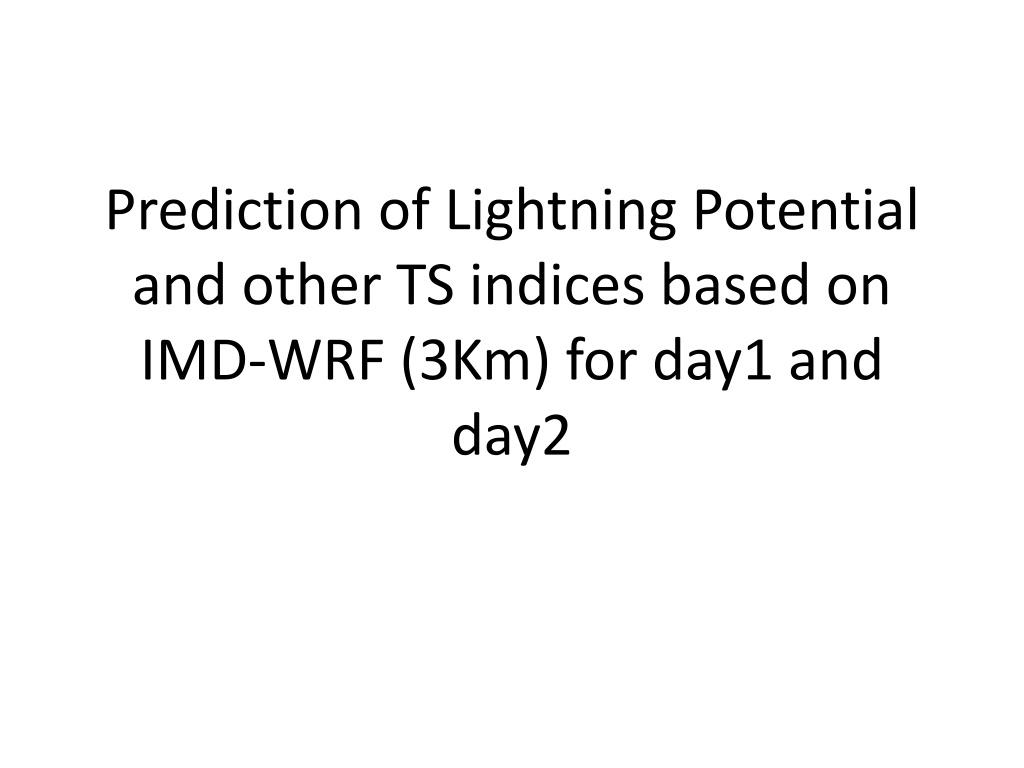 Prediction of Lightning Potential and other TS indices based on IMD-WRF (3Km) for day1 and day2